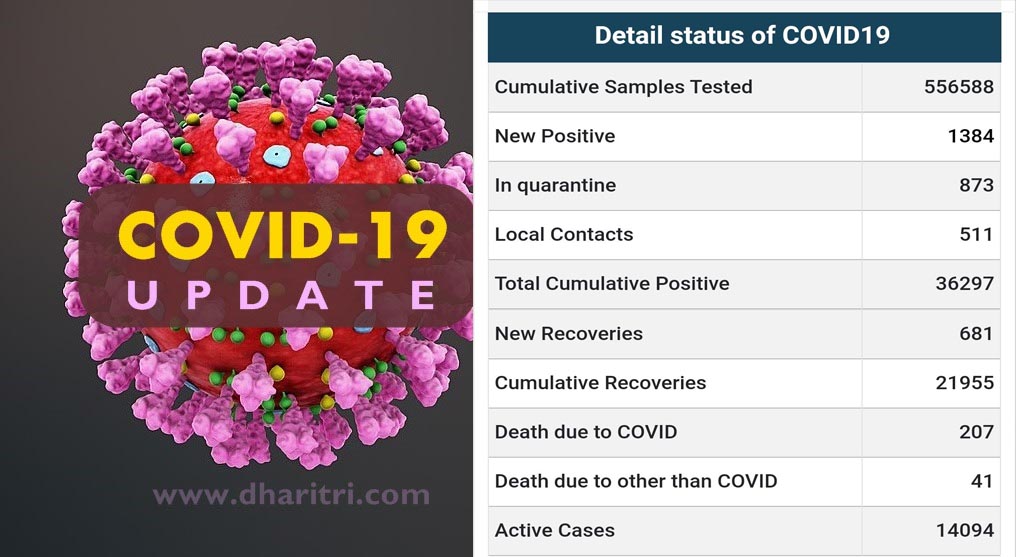 COVID-19
UPDATE

www.dharitri.com

| Detail status of COVID19 | |
|---|---|
| Cumulative Samples Tested | 556588 |
| New Positive | 1384 |
| In quarantine | 873 |
| Local Contacts | 511 |
| Total Cumulative Positive | 36297 |
| New Recoveries | 681 |
| Cumulative Recoveries | 21955 |
| Death due to COVID | 207 |
| Death due to other than COVID | 41 |
| Active Cases | 14094 |